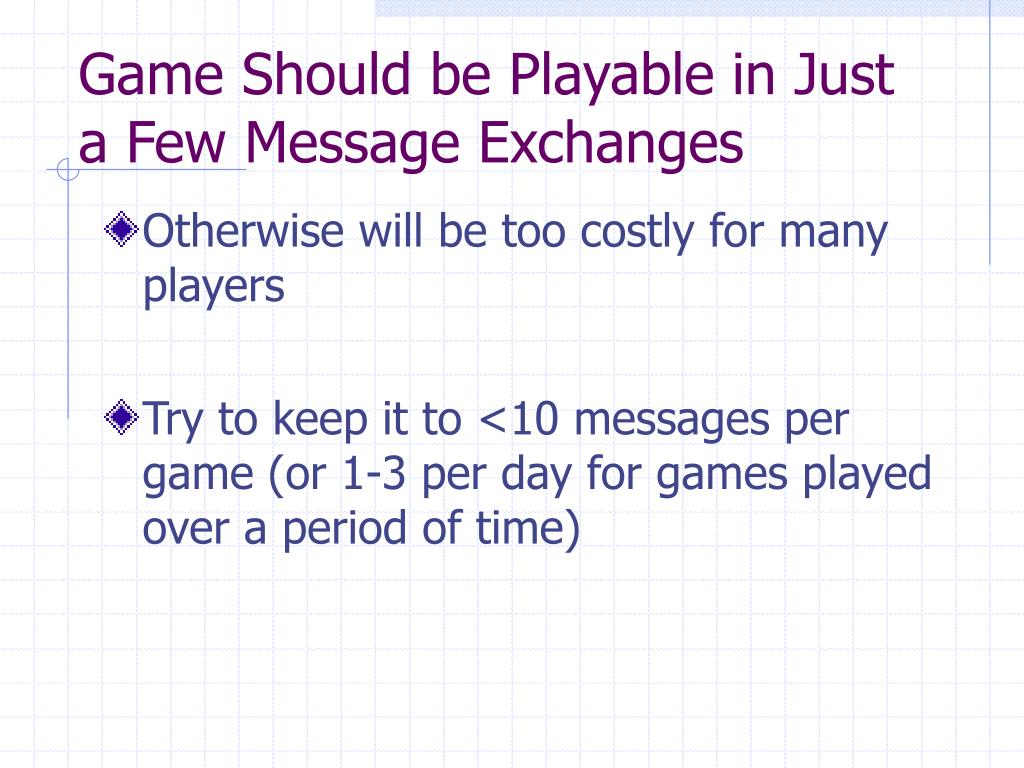 Game Should be Playable in Just a Few Message Exchanges

Otherwise will be too costly for many players

Try to keep it to <10 messages per game (or 1-3 per day for games played over a period of time)